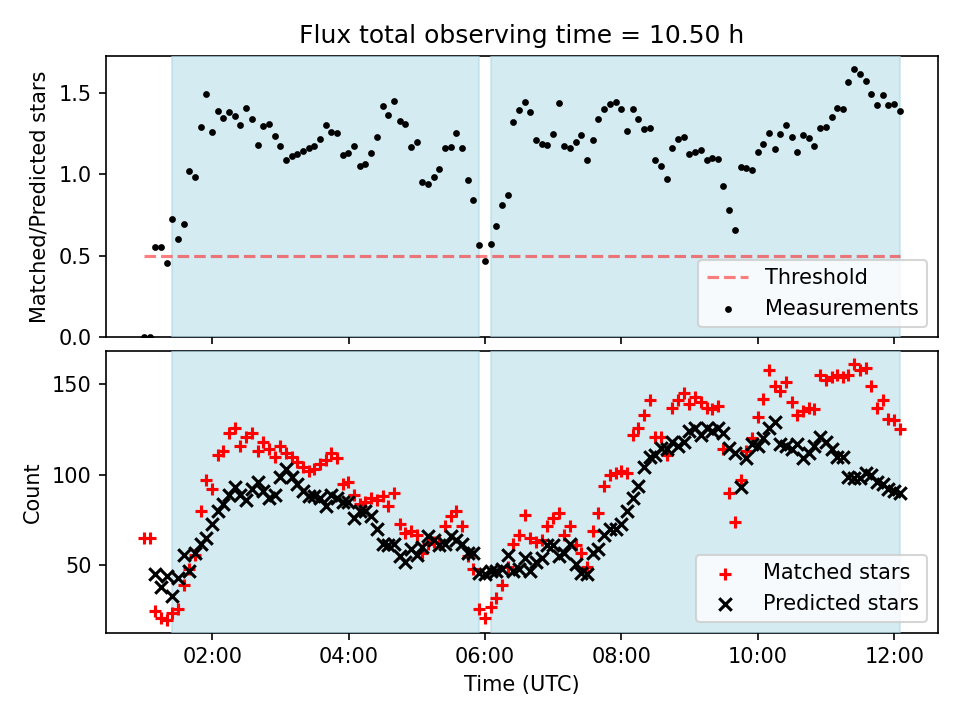 Flux total observing time = 10.50 h

Matched/Predicted stars

1.5
1.0
0.5
0.0

Threshold
Measurements

Count

150
100
50

Matched stars
Predicted stars

02:00
04:00
06:00
08:00
10:00
12:00

Time (UTC)